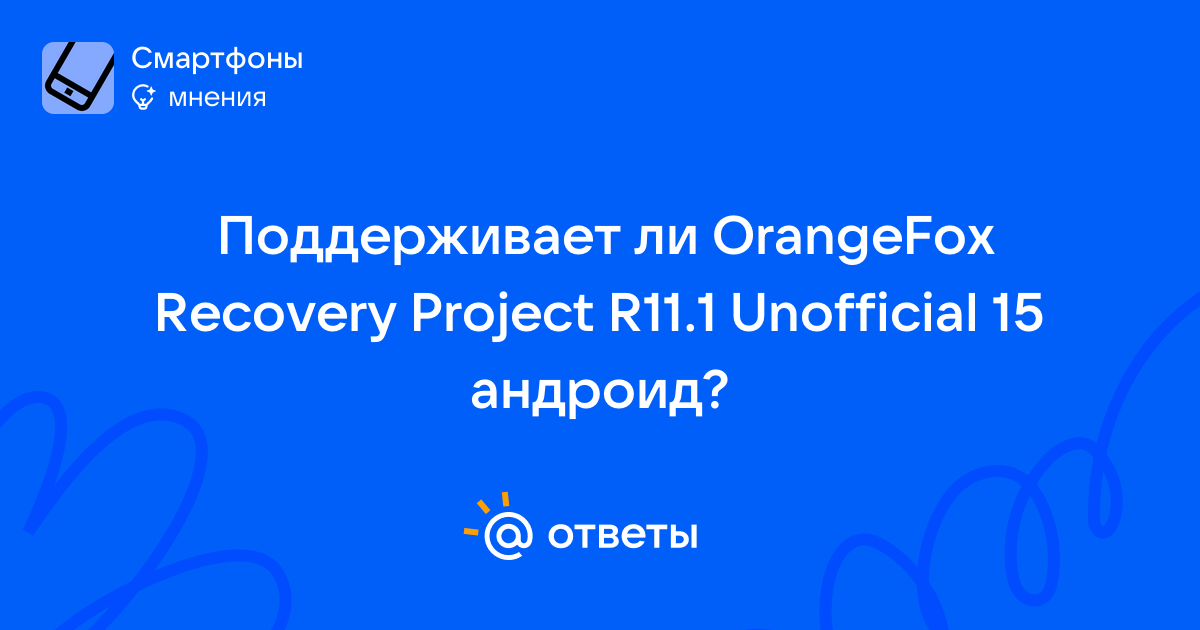 Смартфоны
мнения

Поддерживает ли OrangeFox Recovery Project R11.1 Unofficial 15 андроид?

@ ответы